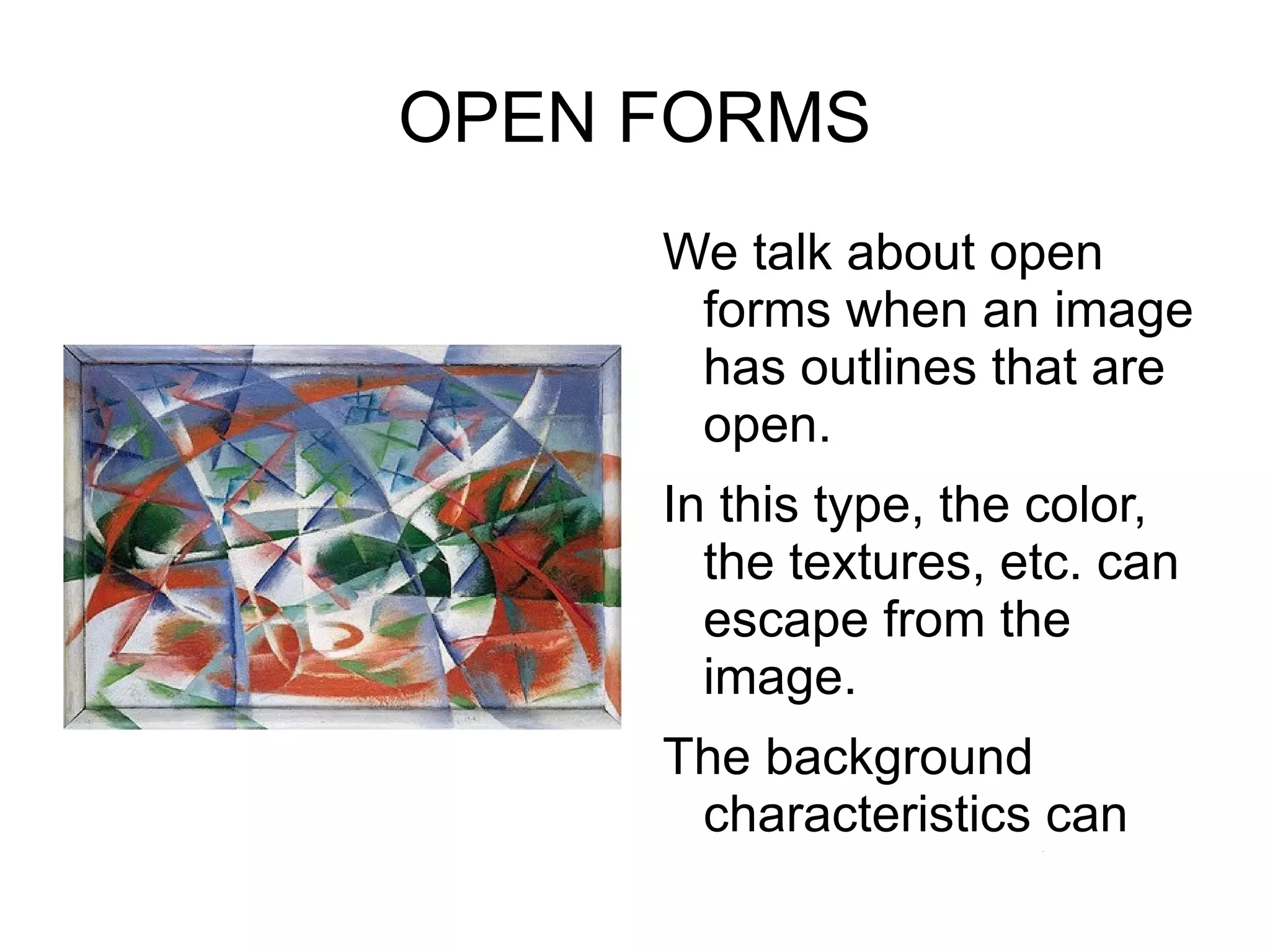 OPEN FORMS

We talk about open forms when an image has outlines that are open.

In this type, the color, the textures, etc. can escape from the image.

The background characteristics can